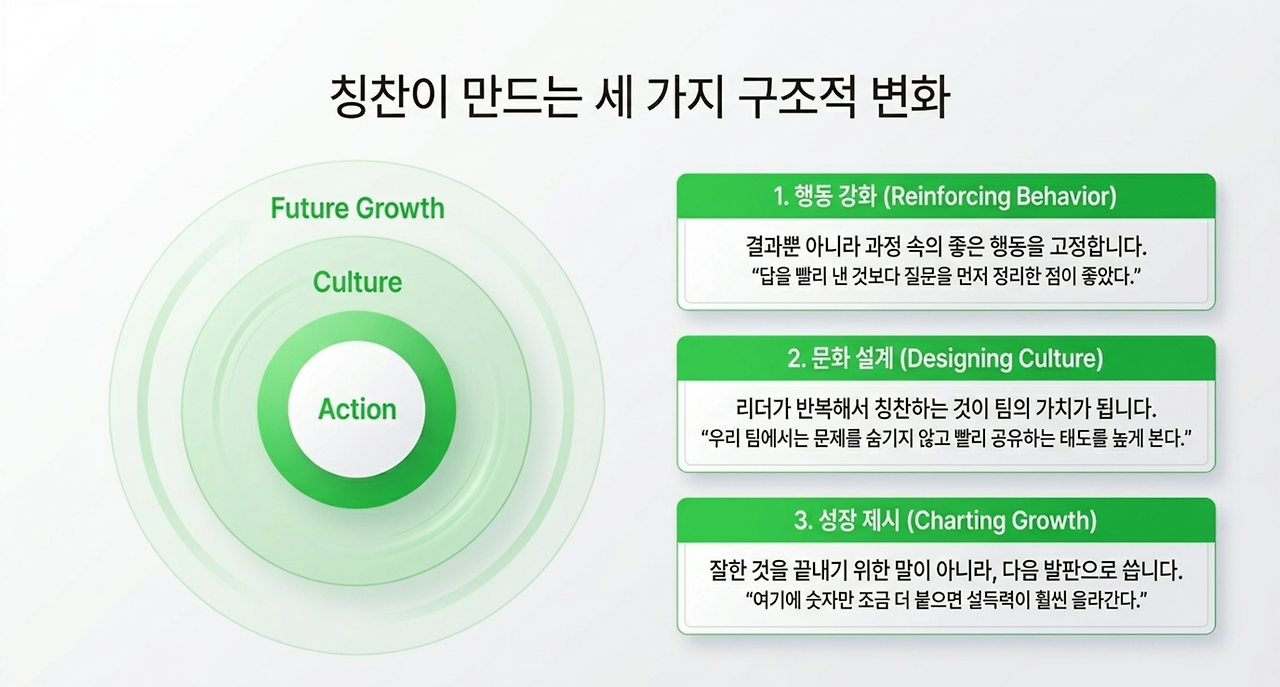 칭찬이 만드는 세 가지 구조적 변화

Future Growth

Culture

Action

1. 행동 강화 (Reinforcing Behavior)

결과뿐 아니라 과정 속의 좋은 행동을 고정합니다.
“답을 빨리 낸 것보다 질문을 먼저 정리한 점이 좋았다.”

2. 문화 설계 (Designing Culture)

리더가 반복해서 칭찬하는 것이 팀의 가치가 됩니다.
“우리 팀에서는 문제를 숨기지 않고 빨리 공유하는 태도를 높게 본다.”

3. 성장 제시 (Charting Growth)

잘한 것을 끝내기 위한 말이 아니라, 다음 발판으로 씁니다.
“여기에 숫자만 조금 더 붙으면 설득력이 훨씬 올라간다.”